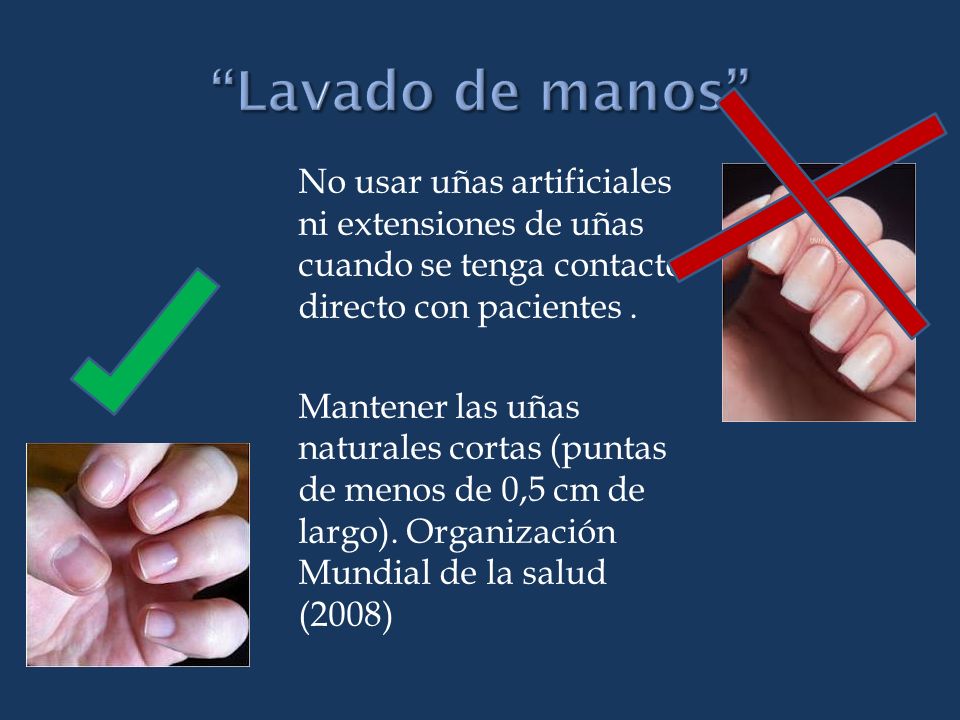 “Lavado de manos”

No usar uñas artificiales ni extensiones de uñas cuando se tenga contacto directo con pacientes .

Mantener las uñas naturales cortas (puntas de menos de 0,5 cm de largo). Organización Mundial de la salud (2008)